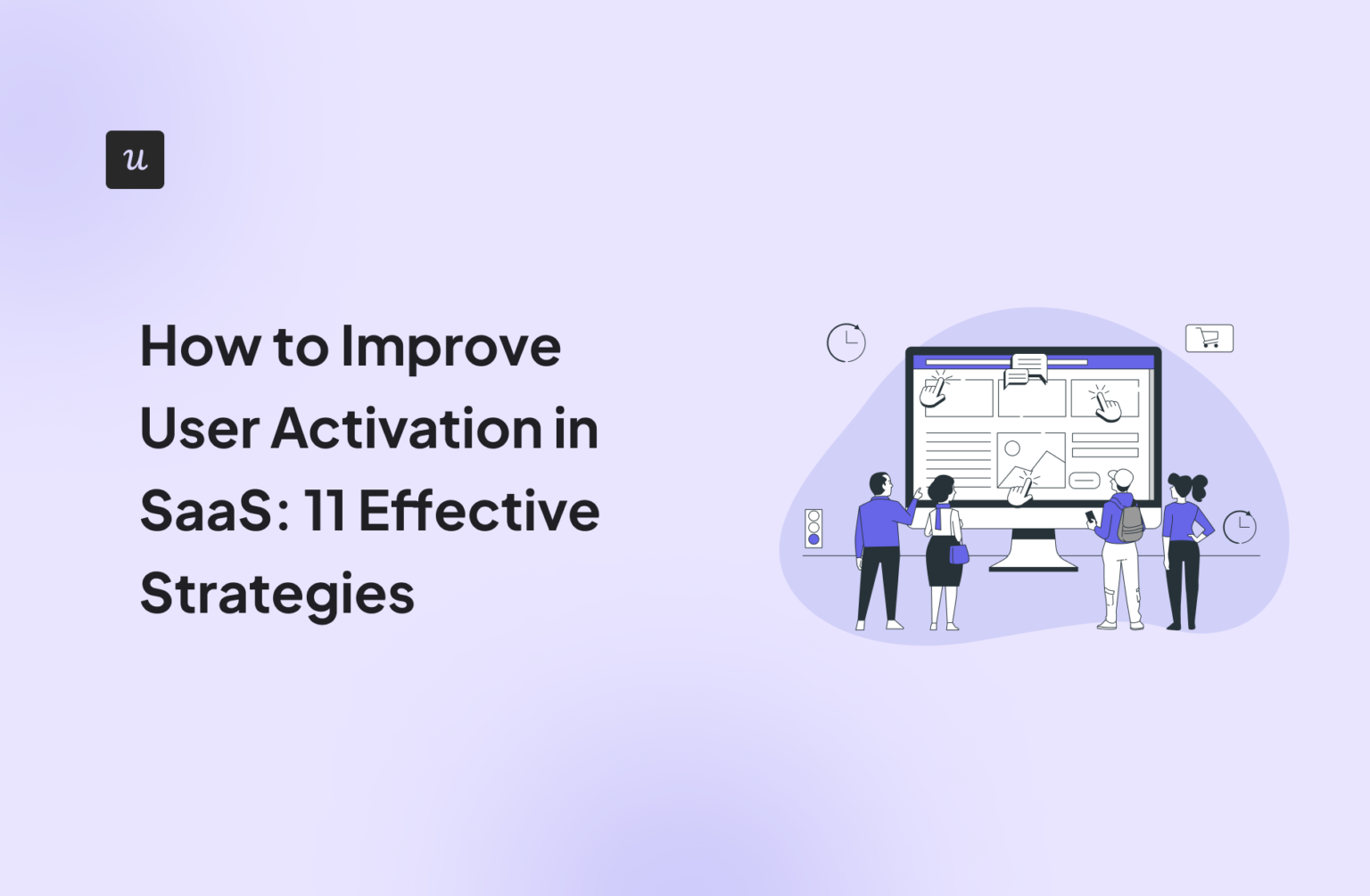 u

How to Improve User Activation in SaaS: 11 Effective Strategies